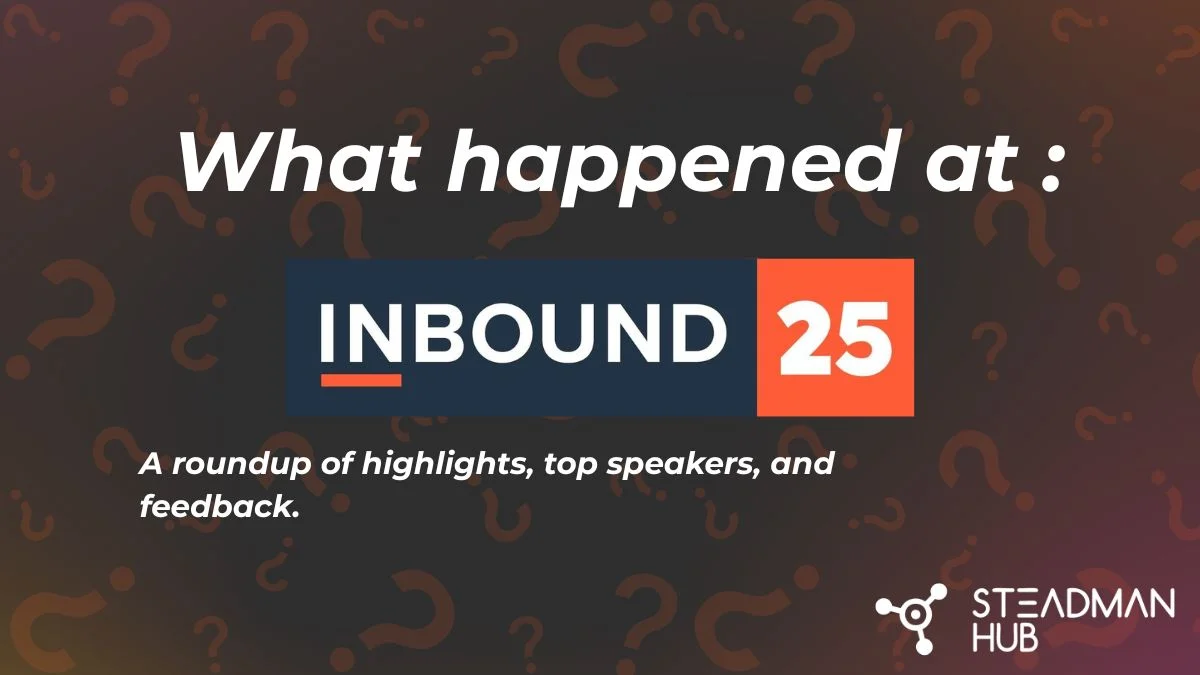 What happened at :

INBOUND 25

A roundup of highlights, top speakers, and feedback.

STEADMAN HUB